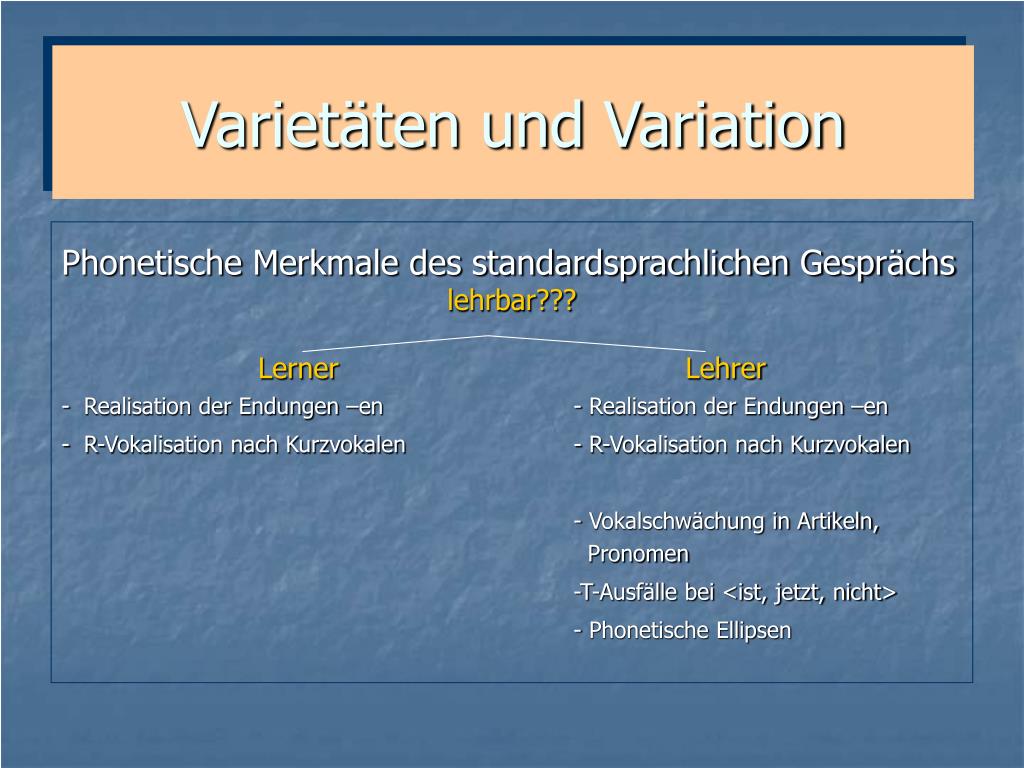 Varietäten und Variation

Phonetische Merkmale des standardsprachlichen Gesprächs
lehrbar???

Lerner
- Realisation der Endungen –en
- R-Vokalisation nach Kurzvokalen

Lehrer
- Realisation der Endungen –en
- R-Vokalisation nach Kurzvokalen
- Vokalschwächung in Artikeln, Pronomen
-T-Ausfälle bei <ist, jetzt, nicht>
- Phonetische Ellipsen